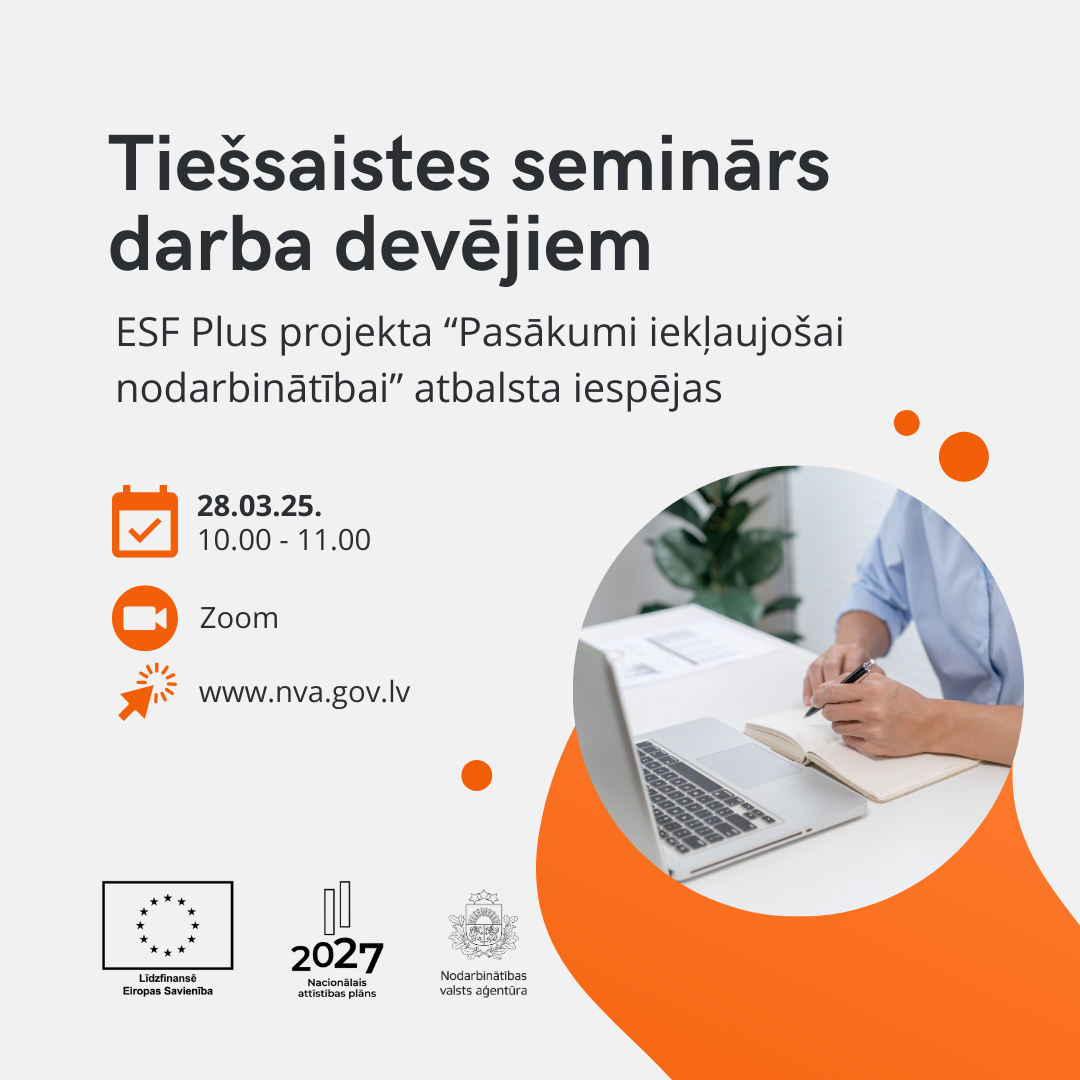 Tiešsaistes seminārs darba devējiem

ESF Plus projekta “Pasākumi iekļaujošai nodarbinātībai” atbalsta iespējas

28.03.25.
10.00 - 11.00

Zoom

www.nva.gov.lv

Līdzfinansē Eiropas Savienība

2027
Nacionālais attīstības plāns

Nodarbinātības valsts aģentūra